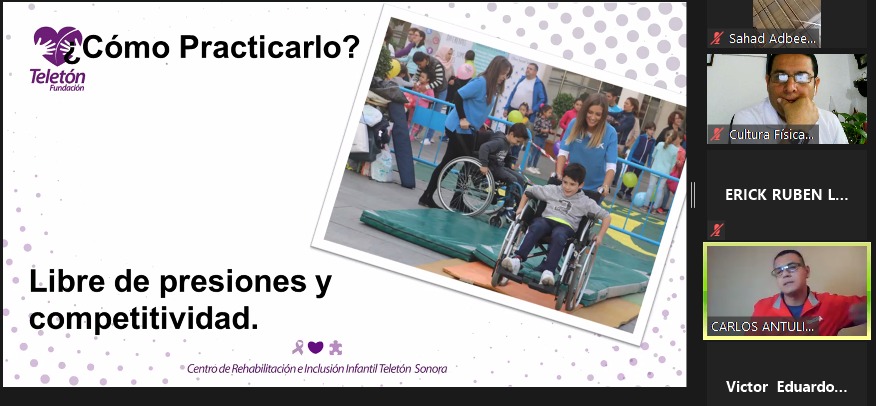 Teletón Fundación

¿Cómo Practicarlo?

Libre de presiones y competitividad.

Centro de Rehabilitación e Inclusión Infantil Teletón Sonora

Sahad Adbee...

Cultura Física...

ERICK RUBEN L...

CARLOS ANTULI...

Victor Eduardo...